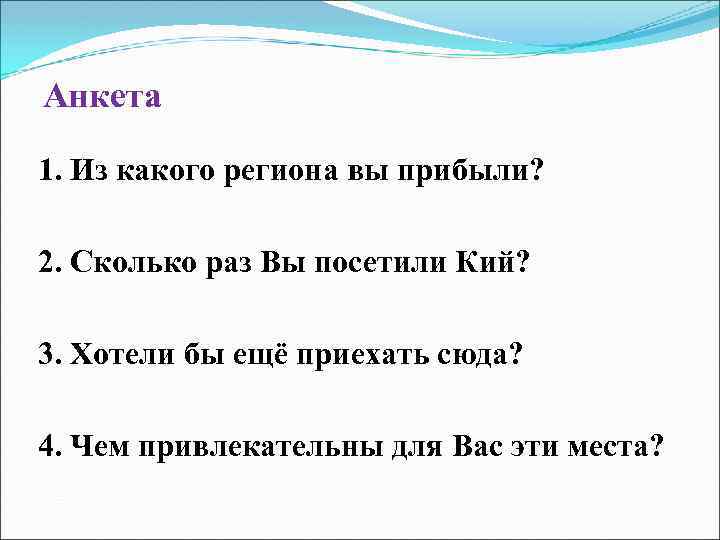 Анкета

1. Из какого региона вы прибыли?

2. Сколько раз Вы посетили Кий?

3. Хотели бы ещё приехать сюда?

4. Чем привлекательны для Вас эти места?